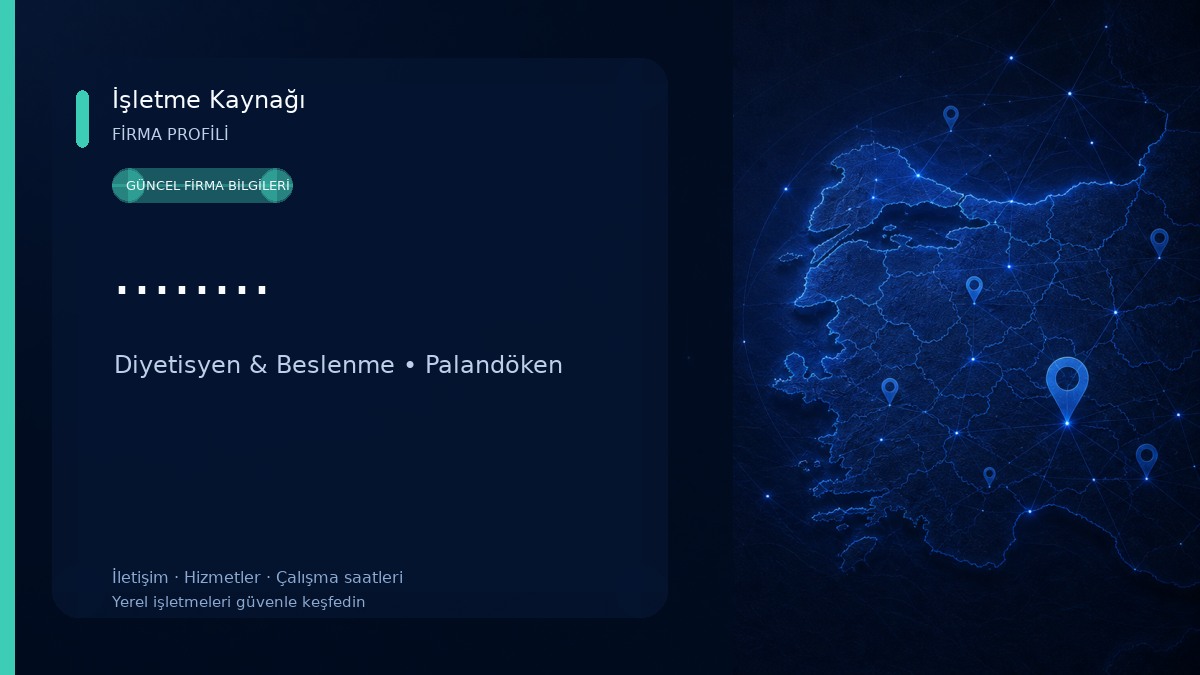 İşletme Kaynağı
FİRMA PROFİLİ

GÜNCEL FİRMA BİLGİLERİ

........

Diyetisyen & Beslenme • Palandöken

İletişim · Hizmetler · Çalışma saatleri
Yerel işletmeleri güvenle keşfedin